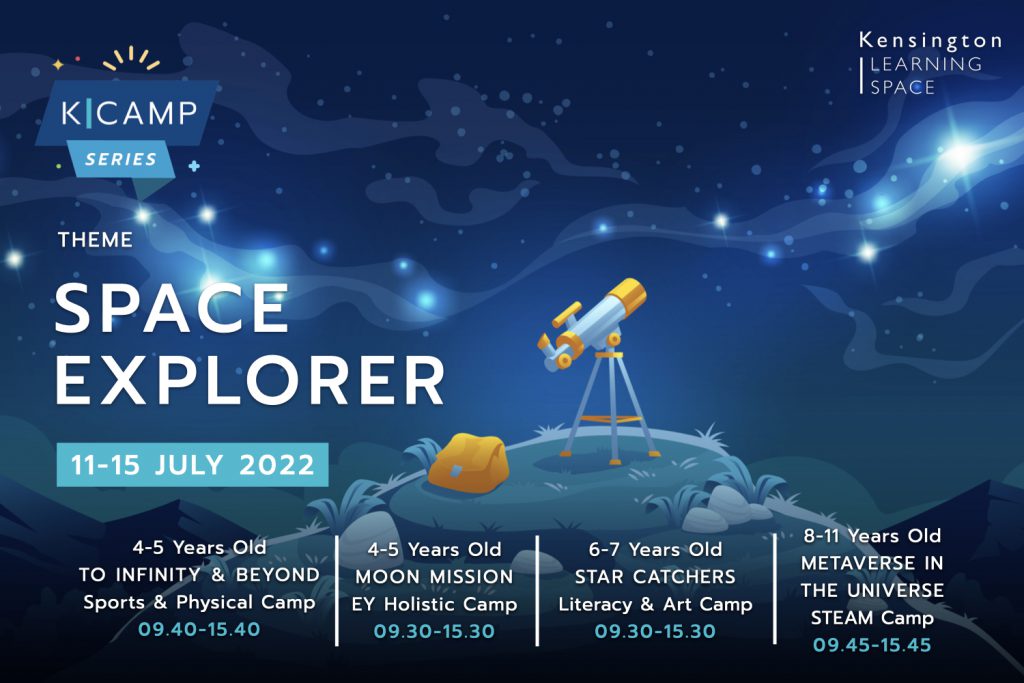 K|CAMP
SERIES

Kensington
LEARNING
SPACE

THEME
SPACE EXPLORER

11-15 JULY 2022

4-5 Years Old
TO INFINITY & BEYOND
Sports & Physical Camp
09.40-15.40

4-5 Years Old
MOON MISSION
EY Holistic Camp
09.30-15.30

6-7 Years Old
STAR CATCHERS
Literacy & Art Camp
09.30-15.30

8-11 Years Old
METAVERSE IN THE UNIVERSE
STEAM Camp
09.45-15.45